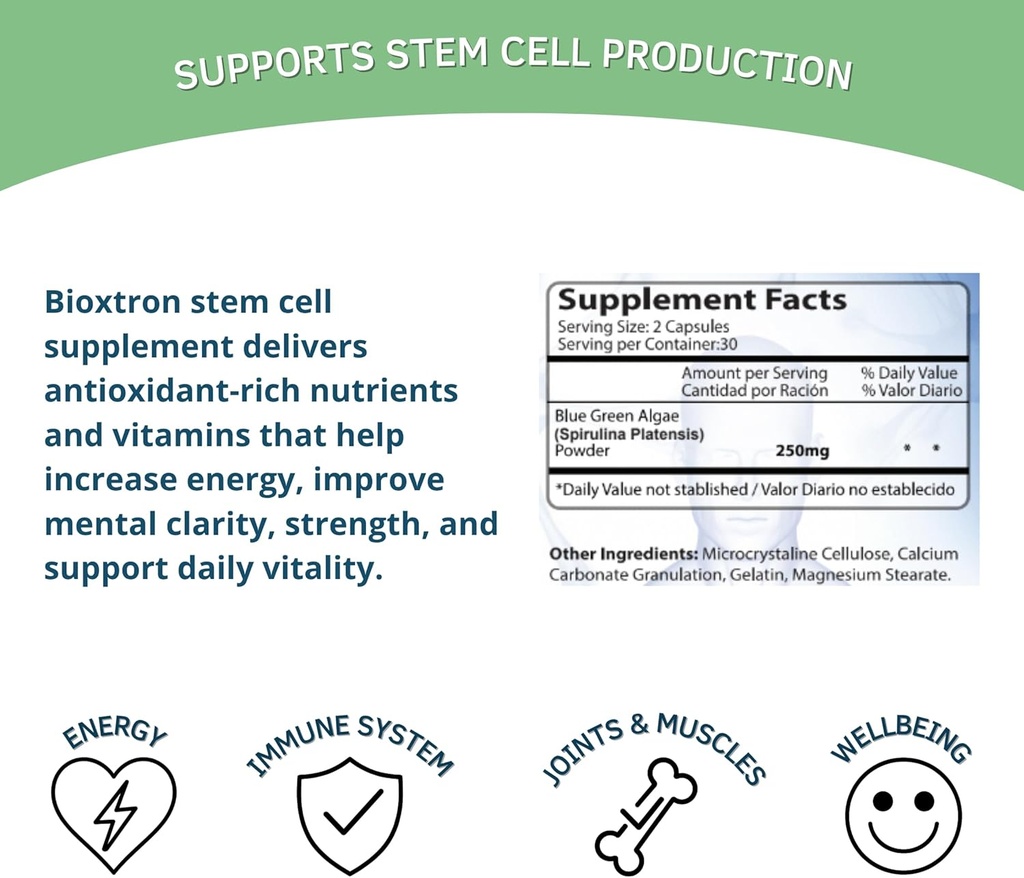 SUPPORTS STEM CELL PRODUCTION

Bioxtron stem cell supplement delivers antioxidant-rich nutrients and vitamins that help increase energy, improve mental clarity, strength, and support daily vitality.

Supplement Facts
Serving Size: 2 Capsules
Serving per Container:30

| | Amount per Serving Cantidad por Ración | % Daily Value % Valor Diario |
|---|---|---|
| Blue Green Algae (Spirulina Platensis) Powder | 250mg | * * |

*Daily Value not stablished / Valor Diario no establecido

Other Ingredients: Microcrystaline Cellulose, Calcium Carbonate Granulation, Gelatin, Magnesium Stearate.

ENERGY

IMMUNE SYSTEM

JOINTS & MUSCLES

WELLBEING